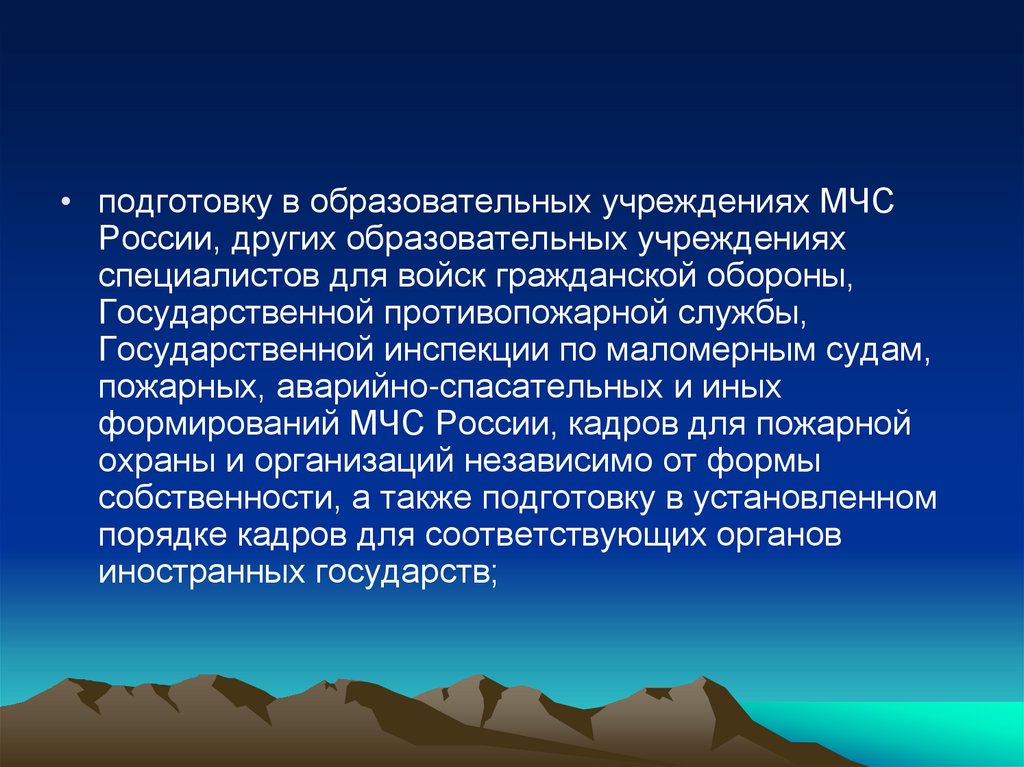 • подготовку в образовательных учреждениях МЧС России, других образовательных учреждениях специалистов для войск гражданской обороны, Государственной противопожарной службы, Государственной инспекции по маломерным судам, пожарных, аварийно-спасательных и иных формирований МЧС России, кадров для пожарной охраны и организаций независимо от формы собственности, а также подготовку в установленном порядке кадров для соответствующих органов иностранных государств;